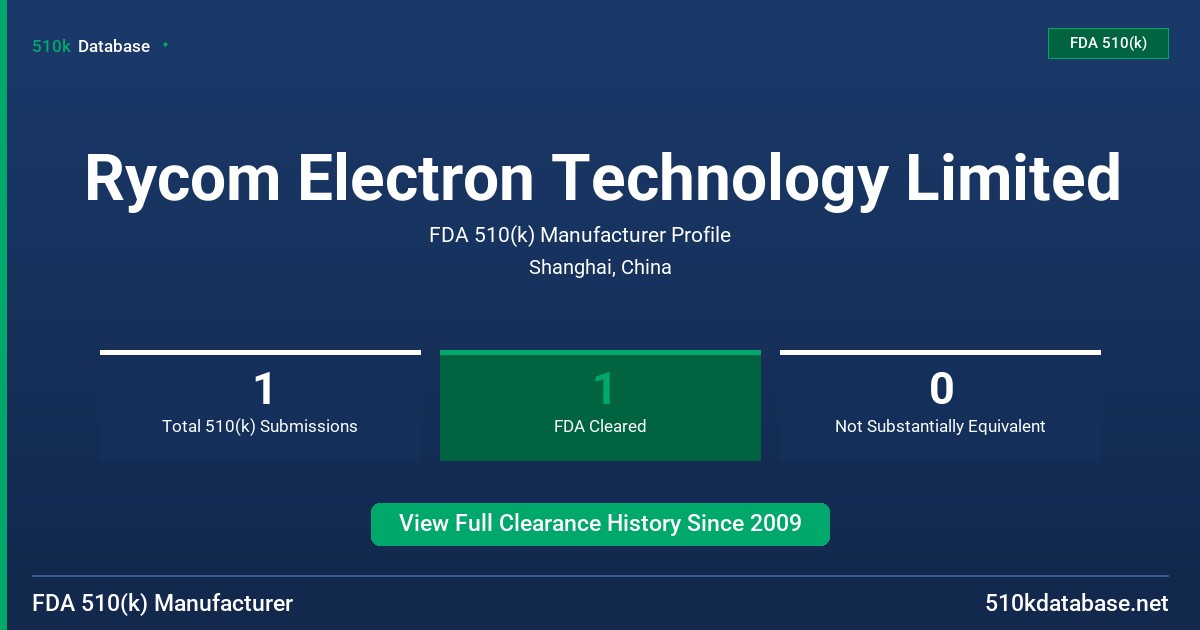 510k Database

FDA 510(k)

Rycom Electron Technology Limited

FDA 510(k) Manufacturer Profile

Shanghai, China

1
Total 510(k) Submissions

1
FDA Cleared

0
Not Substantially Equivalent

View Full Clearance History Since 2009

FDA 510(k) Manufacturer

510kdatabase.net